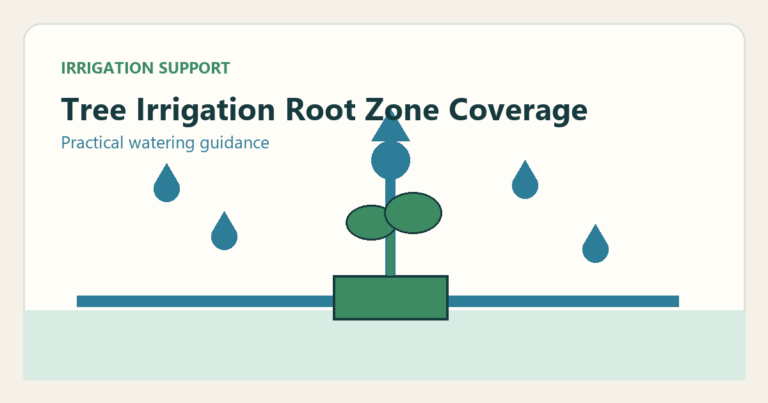 IRRIGATION SUPPORT

Tree Irrigation Root Zone Coverage

Practical watering guidance